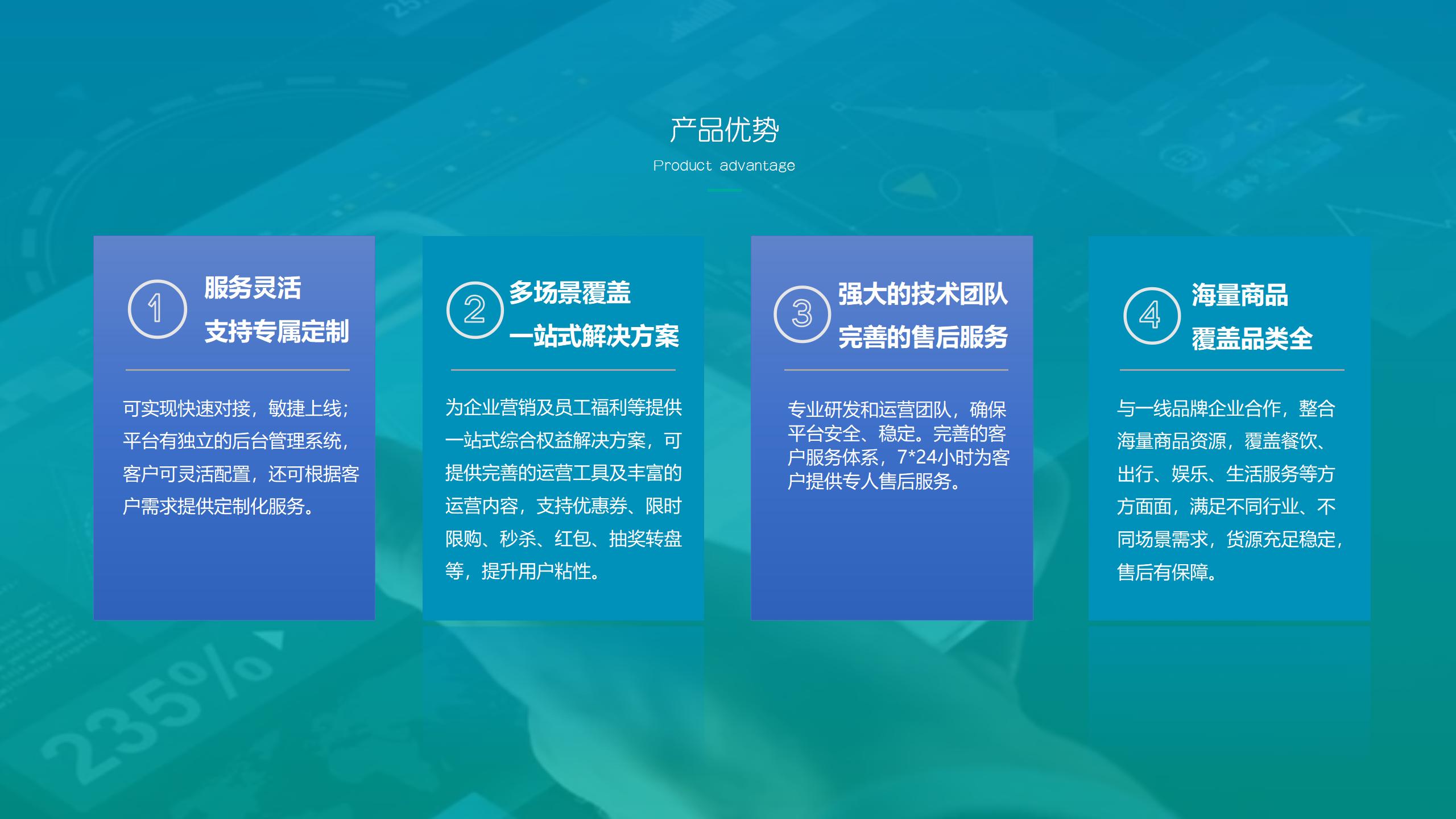 产品优势

Product advantage

1
服务灵活
支持专属定制

可实现快速对接，敏捷上线；平台有独立的后台管理系统，客户可灵活配置，还可根据客户需求提供定制化服务。

2
多场景覆盖
一站式解决方案

为企业营销及员工福利等提供一站式综合权益解决方案，可提供完善的运营工具及丰富的运营内容，支持优惠券、限时限购、秒杀、红包、抽奖转盘等，提升用户粘性。

3
强大的技术团队
完善的售后服务

专业研发和运营团队，确保平台安全、稳定。完善的客户服务体系，7*24小时为客户提供专人售后服务。

4
海量商品
覆盖品类全

与一线品牌企业合作，整合海量商品资源，覆盖餐饮、出行、娱乐、生活服务等方方面面，满足不同行业、不同场景需求，货源充足稳定，售后有保障。

235%